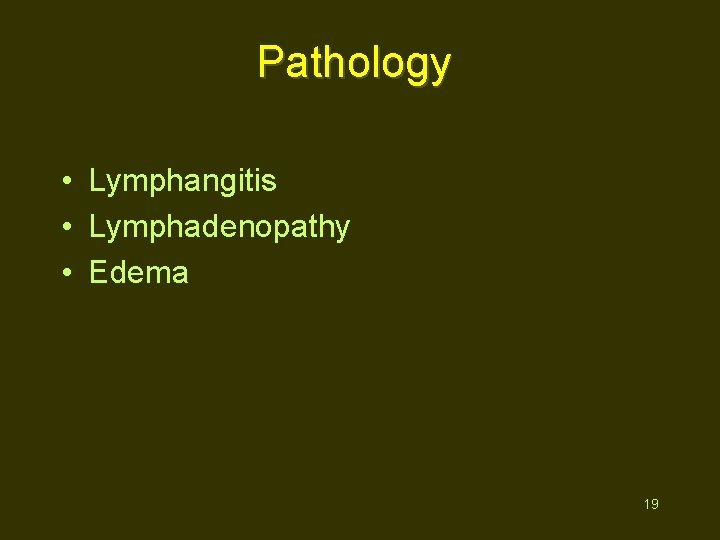 Pathology

• Lymphangitis
• Lymphadenopathy
• Edema

19